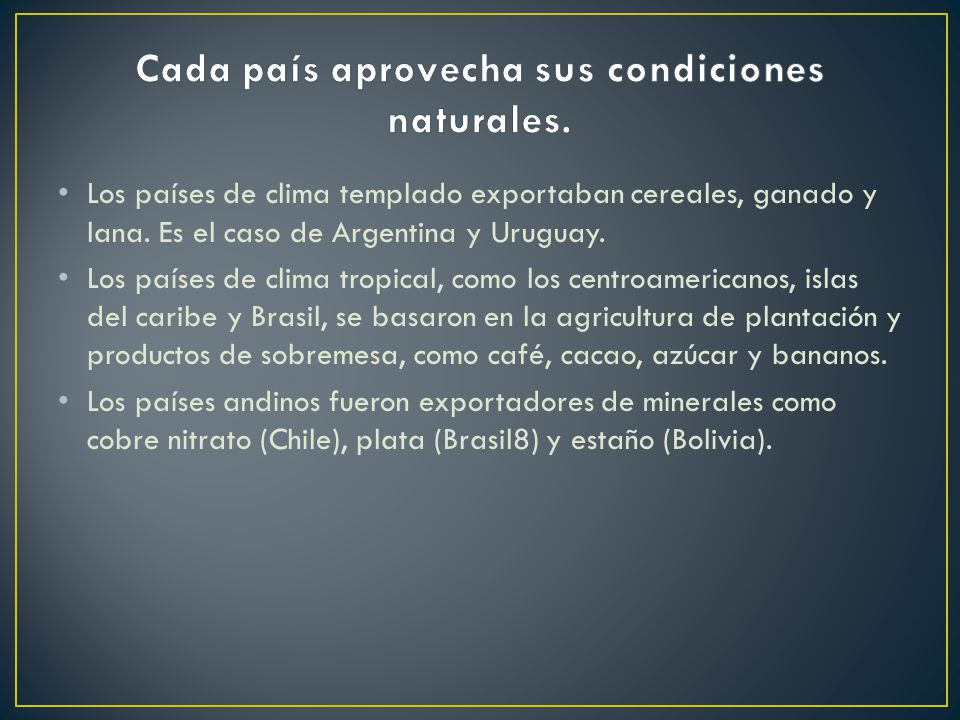 Cada país aprovecha sus condiciones naturales.

• Los países de clima templado exportaban cereales, ganado y lana. Es el caso de Argentina y Uruguay.

• Los países de clima tropical, como los centroamericanos, islas del caribe y Brasil, se basaron en la agricultura de plantación y productos de sobremesa, como café, cacao, azúcar y bananos.

• Los países andinos fueron exportadores de minerales como cobre nitrato (Chile), plata (Brasil8) y estaño (Bolivia).